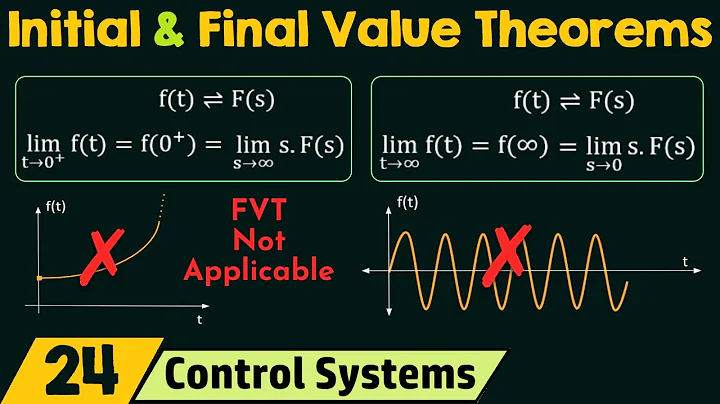 Initial & Final Value Theorems

$f(t) \rightleftharpoons F(s)$

$\lim_{t \to 0^+} f(t) = f(0^+) = \lim_{s \to \infty} s.F(s)$

$f(t) \rightleftharpoons F(s)$

$\lim_{t \to \infty} f(t) = f(\infty) = \lim_{s \to 0} s.F(s)$

f(t)

t

FVT
Not
Applicable

f(t)

t

24

Control Systems